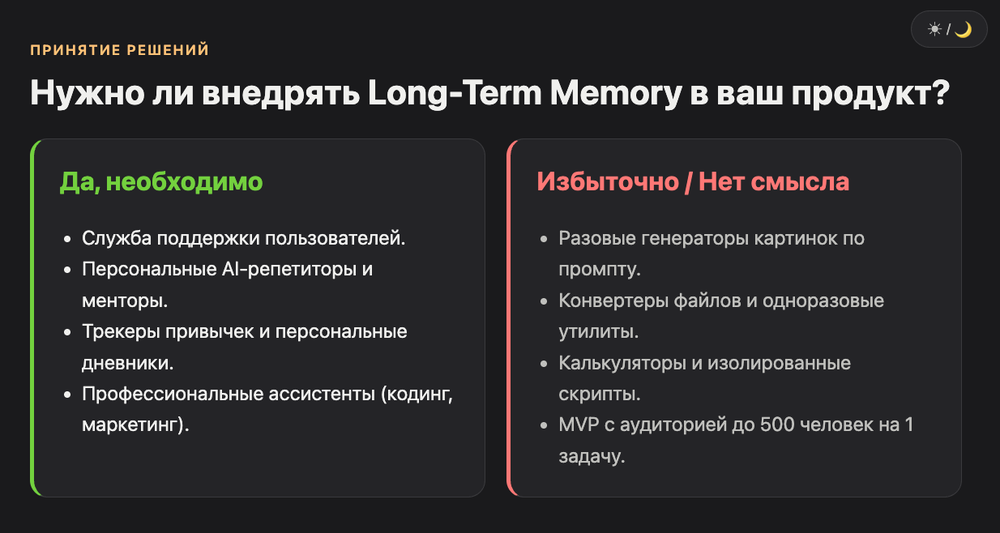 ☀ / 🌙

ПРИНЯТИЕ РЕШЕНИЙ

Нужно ли внедрять Long-Term Memory в ваш продукт?

Да, необходимо

- Служба поддержки пользователей.
- Персональные AI-репетиторы и менторы.
- Трекеры привычек и персональные дневники.
- Профессиональные ассистенты (кодинг, маркетинг).

Избыточно / Нет смысла

- Разовые генераторы картинок по промпту.
- Конвертеры файлов и одноразовые утилиты.
- Калькуляторы и изолированные скрипты.
- MVP с аудиторией до 500 человек на 1 задачу.